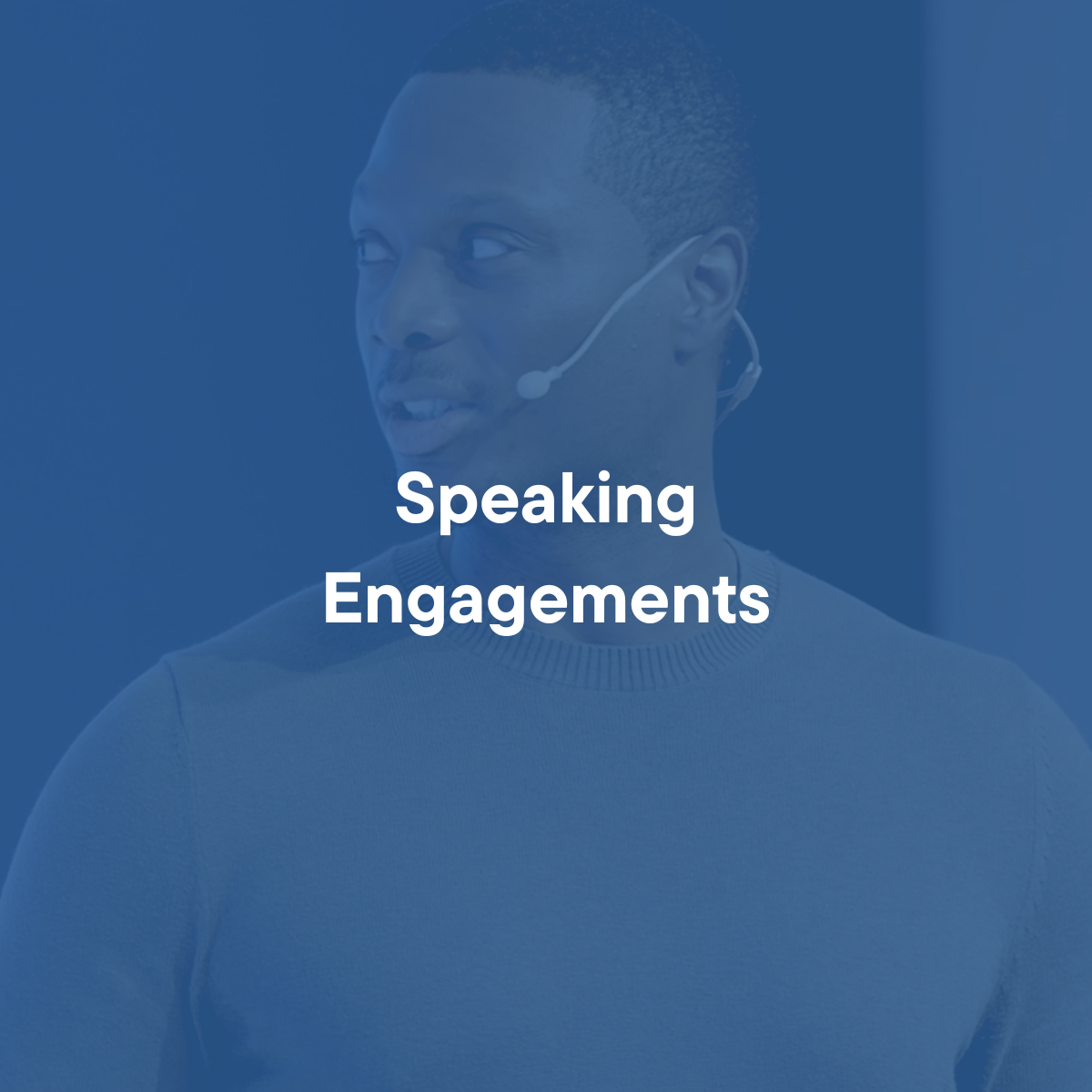 Speaking Engagements